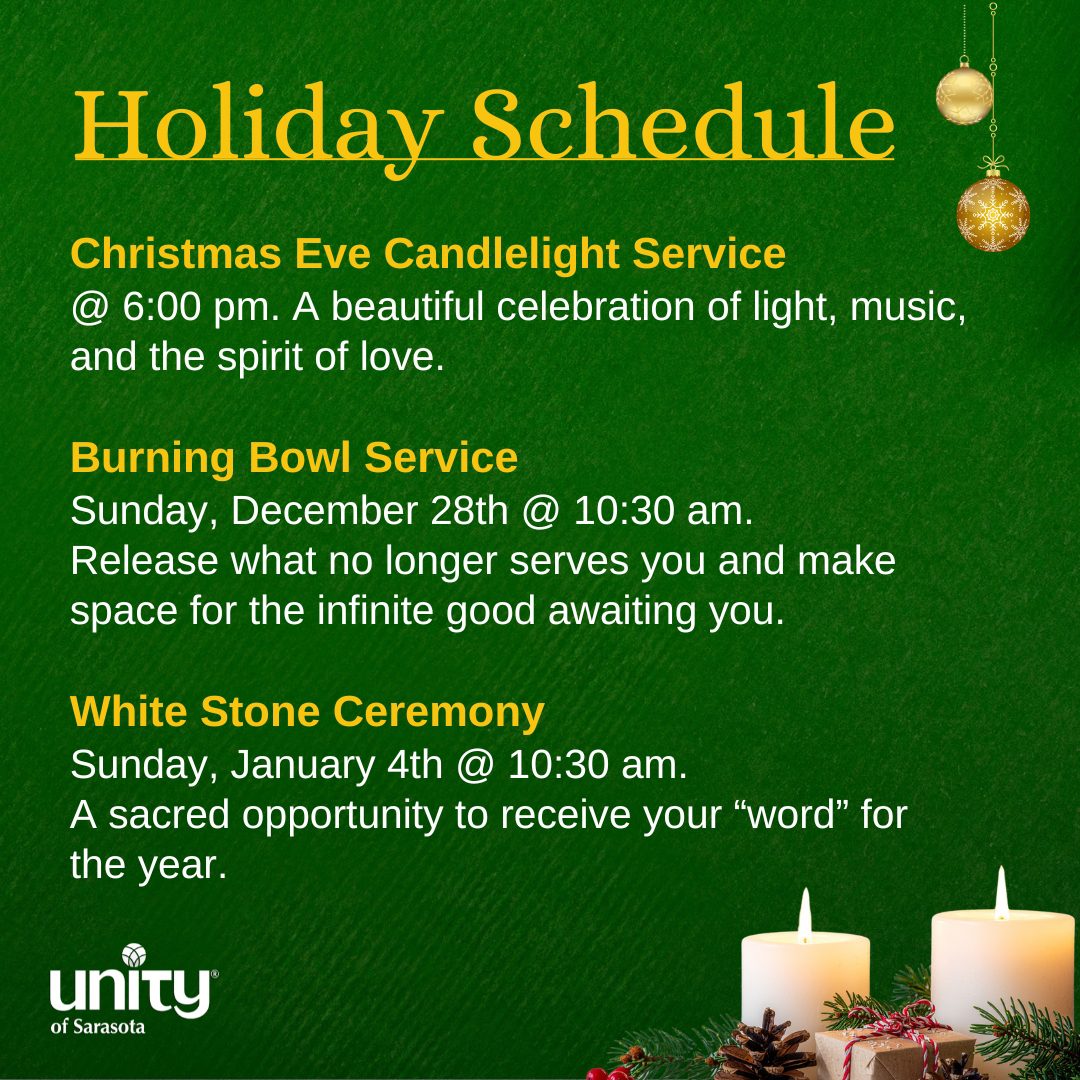 Holiday Schedule

Christmas Eve Candlelight Service
@ 6:00 pm. A beautiful celebration of light, music, and the spirit of love.

Burning Bowl Service
Sunday, December 28th @ 10:30 am.
Release what no longer serves you and make space for the infinite good awaiting you.

White Stone Ceremony
Sunday, January 4th @ 10:30 am.
A sacred opportunity to receive your “word” for the year.

unity®
of Sarasota